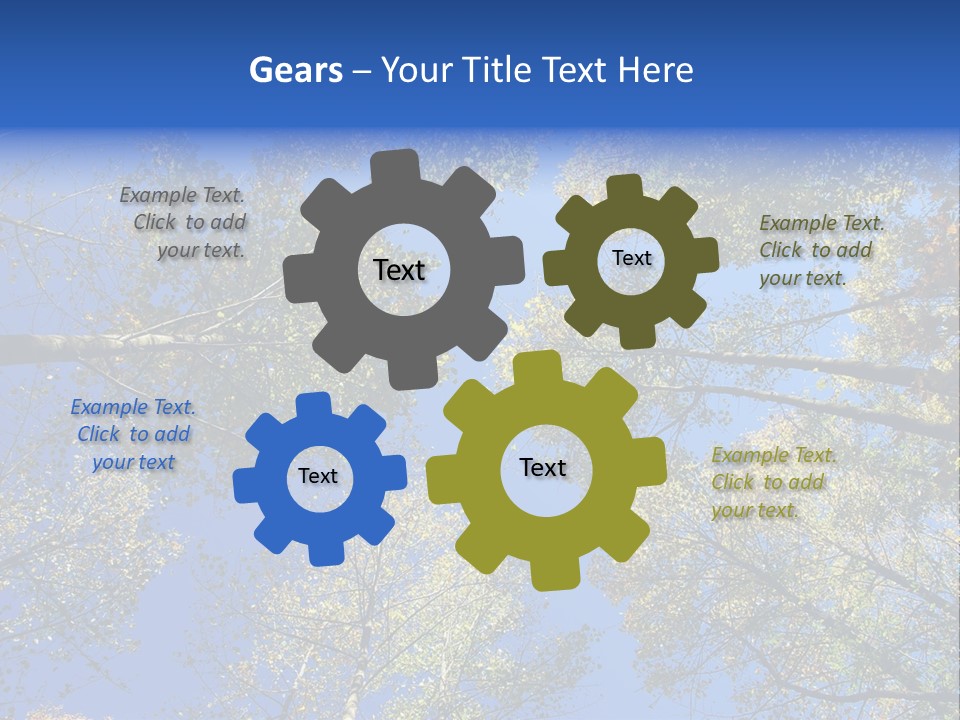 Gears – Your Title Text Here

Example Text. Click to add your text.

Text

Text

Example Text. Click to add your text.

Example Text. Click to add your text

Text

Text

Example Text. Click to add your text.